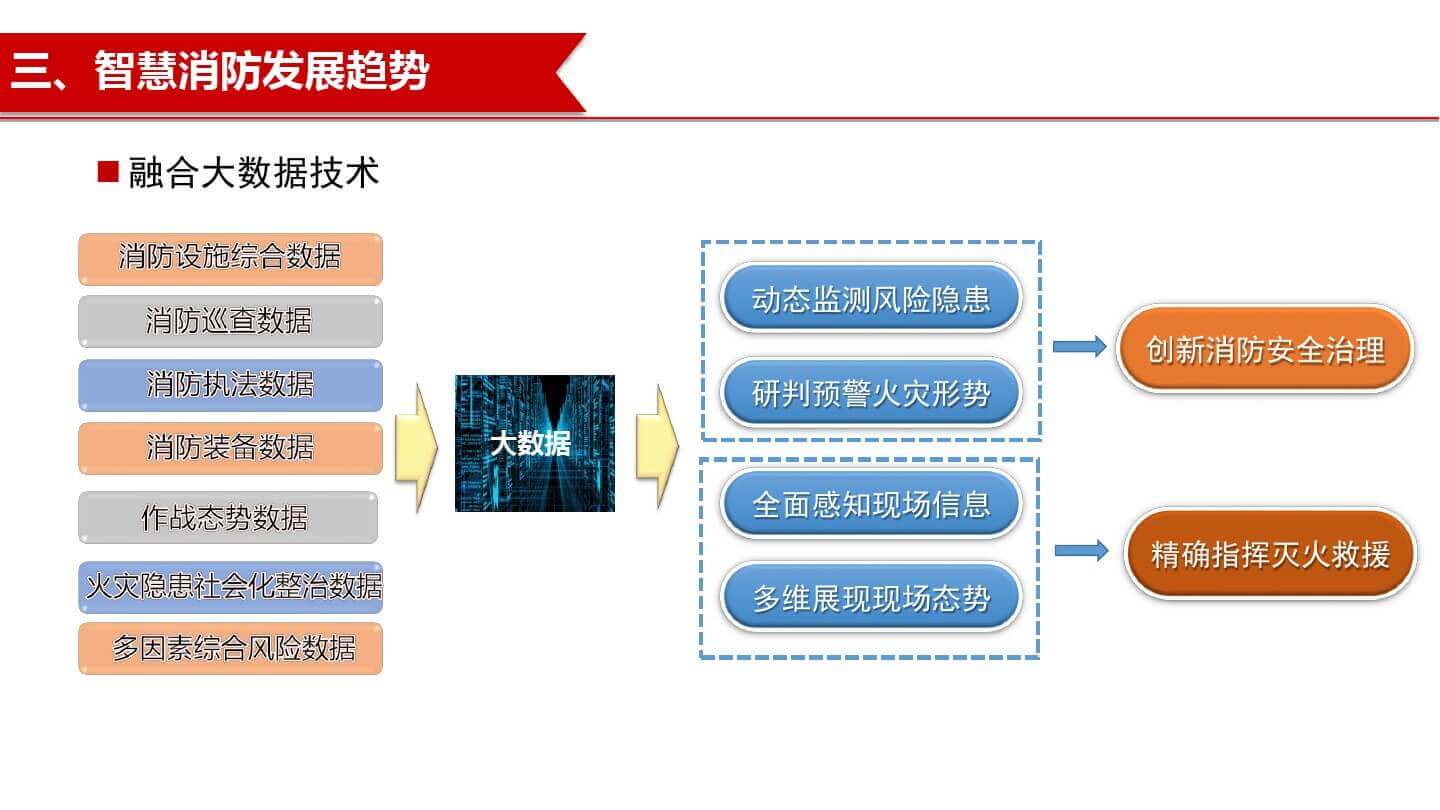 三、智慧消防发展趋势

■ 融合大数据技术

消防设施综合数据

消防巡查数据

消防执法数据

消防装备数据

作战态势数据

火灾隐患社会化整治数据

多因素综合风险数据

大数据

动态监测风险隐患

研判预警火灾形势

全面感知现场信息

多维展现现场态势

创新消防安全治理

精确指挥灭火救援